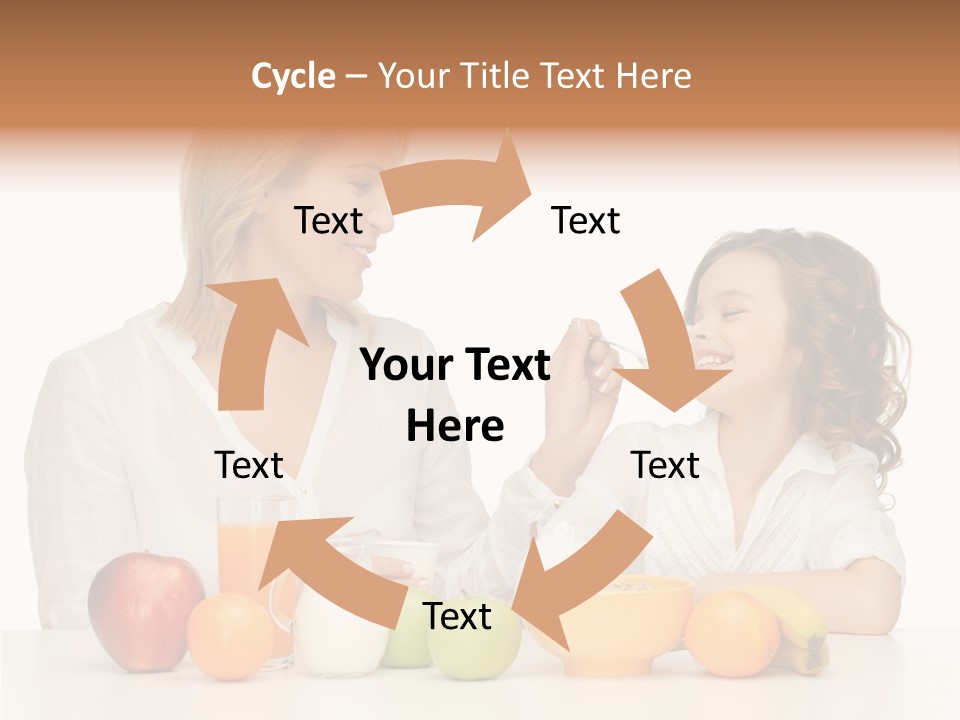 Cycle – Your Title Text Here

Text

Text

Your Text Here

Text

Text

Text